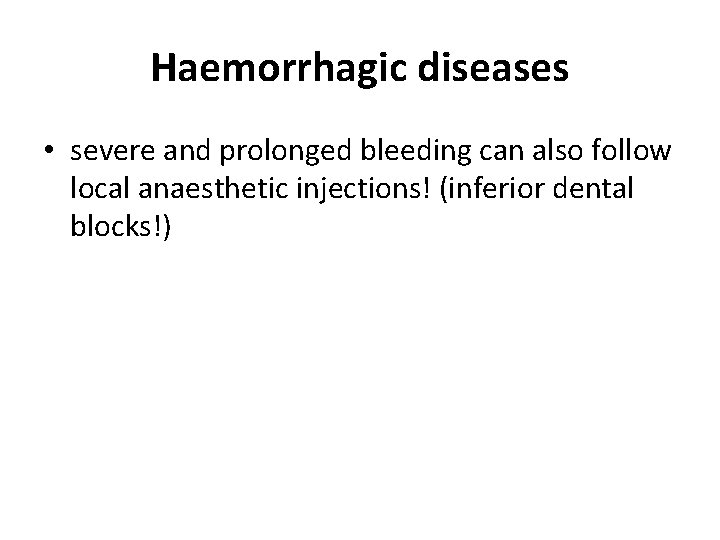 Haemorrhagic diseases

• severe and prolonged bleeding can also follow local anaesthetic injections! (inferior dental blocks!)